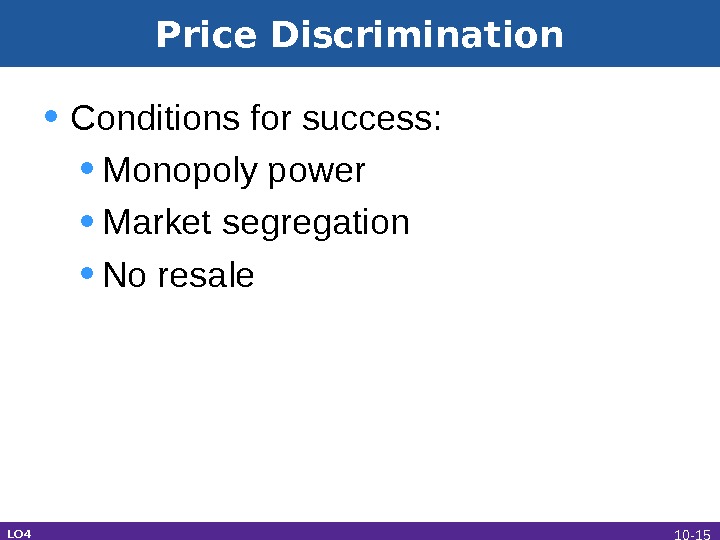 Price Discrimination

• Conditions for success:
  • Monopoly power
  • Market segregation
  • No resale

LO4

10-15